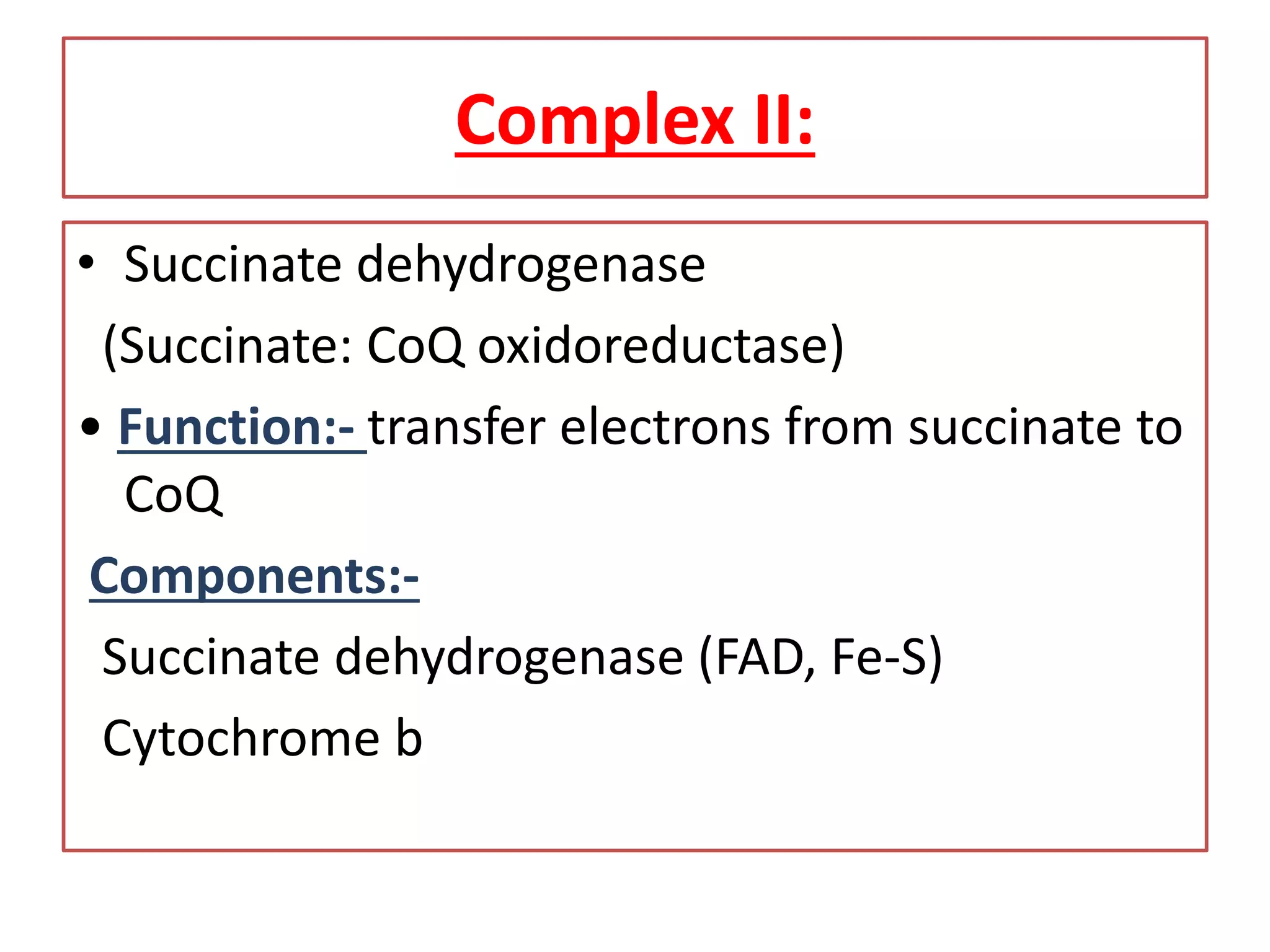 Complex II:

• Succinate dehydrogenase

(Succinate: CoQ oxidoreductase)

• Function:- transfer electrons from succinate to CoQ

Components:-

Succinate dehydrogenase (FAD, Fe-S)

Cytochrome b